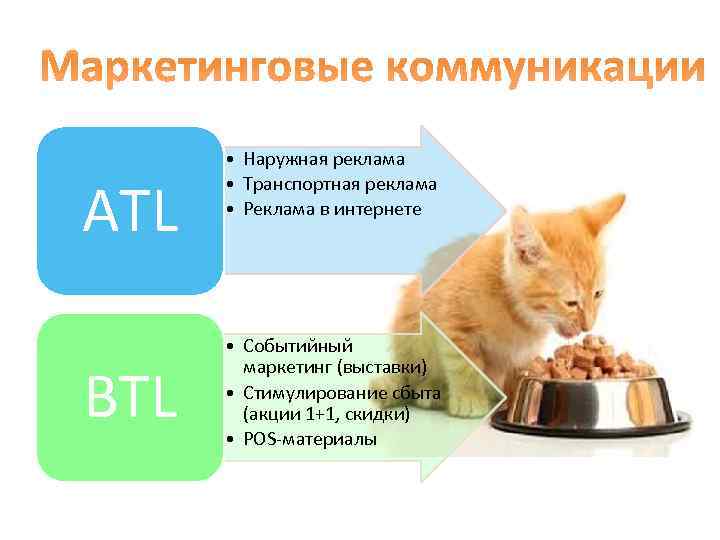 Маркетинговые коммуникации

ATL

• Наружная реклама
• Транспортная реклама
• Реклама в интернете

BTL

• Событийный маркетинг (выставки)
• Стимулирование сбыта (акции 1+1, скидки)
• POS-материалы